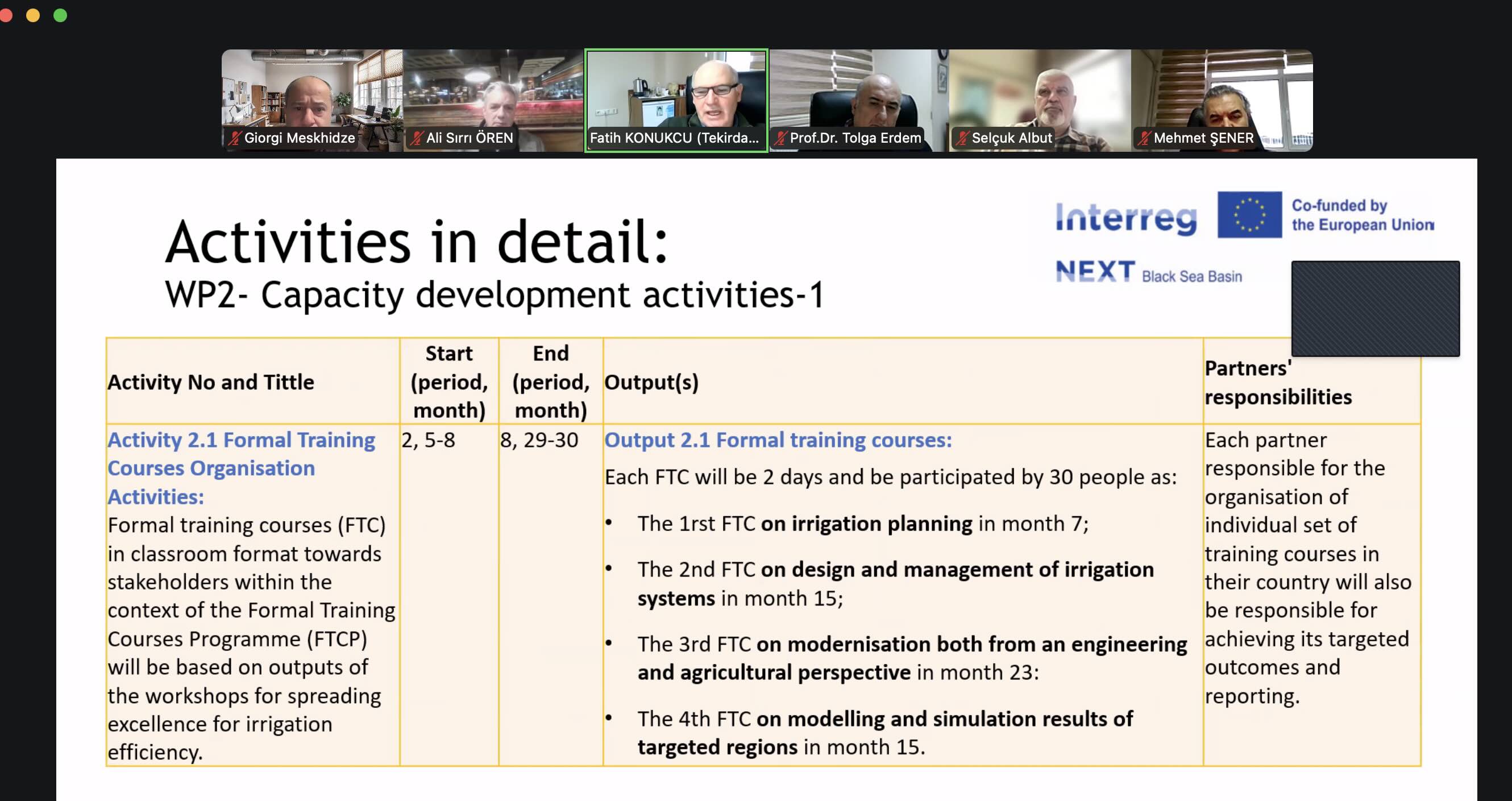 Giorgi Meskhidze

Ali Sırrı ÖREN

Fatih KONUKCU (Tekirda...

Prof.Dr. Tolga Erdem

Selçuk Albut

Mehmet ŞENER

Interreg

Co-funded by the European Union

NEXT Black Sea Basin

Activities in detail:
WP2- Capacity development activities-1

| Activity No and Tittle | Start (period, month) | End (period, month) | Output(s) | Partners' responsibilities |
|---|---|---|---|---|
| Activity 2.1 Formal Training Courses Organisation Activities: Formal training courses (FTC) in classroom format towards stakeholders within the context of the Formal Training Courses Programme (FTCP) will be based on outputs of the workshops for spreading excellence for irrigation efficiency. | 2, 5-8 | 8, 29-30 | Output 2.1 Formal training courses: Each FTC will be 2 days and be participated by 30 people as: • The 1rst FTC on irrigation planning in month 7; • The 2nd FTC on design and management of irrigation systems in month 15; • The 3rd FTC on modernisation both from an engineering and agricultural perspective in month 23: • The 4th FTC on modelling and simulation results of targeted regions in month 15. | Each partner responsible for the organisation of individual set of training courses in their country will also be responsible for achieving its targeted outcomes and reporting. |